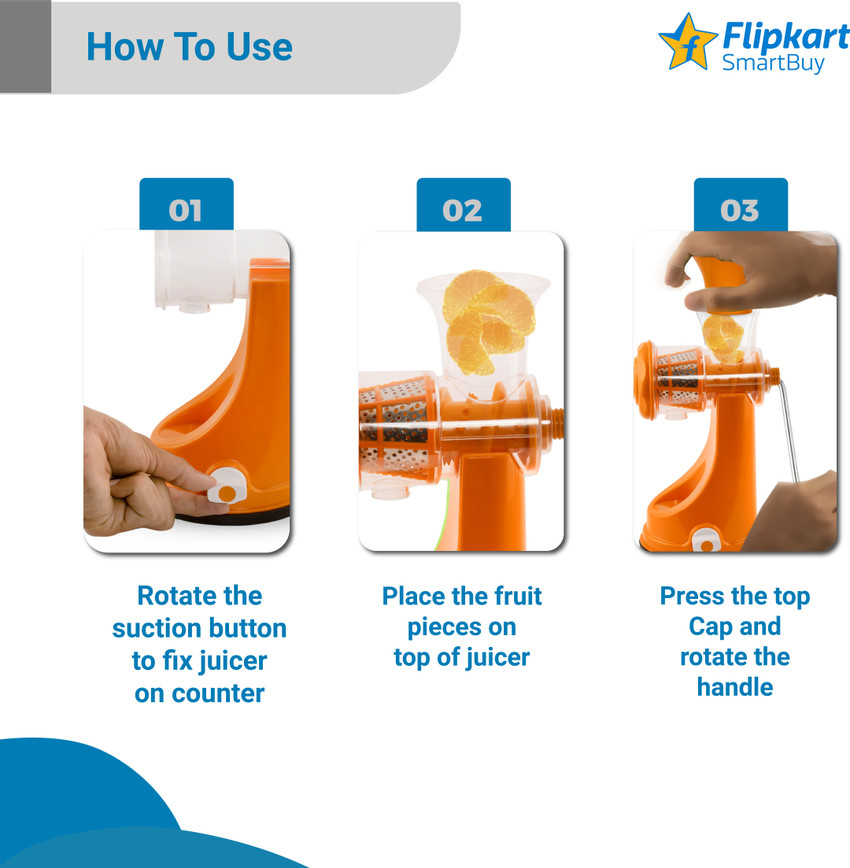 How To Use

Flipkart SmartBuy

01

Rotate the suction button to fix juicer on counter

02

Place the fruit pieces on top of juicer

03

Press the top Cap and rotate the handle